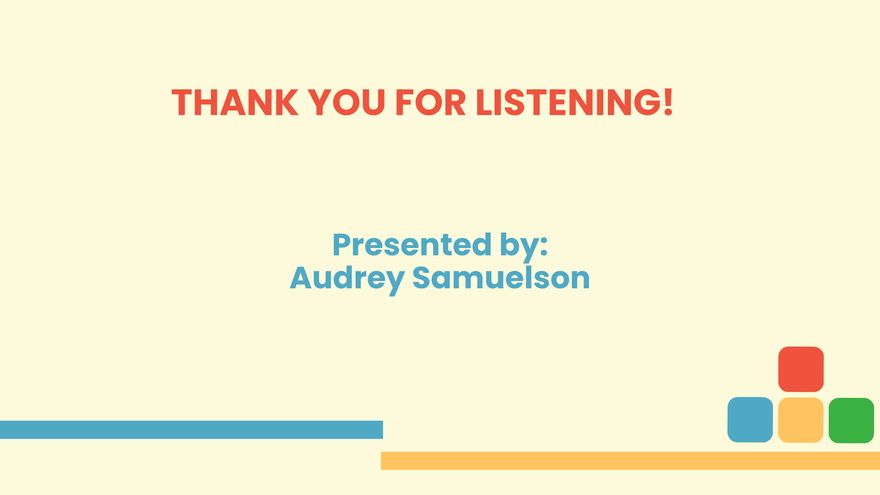 THANK YOU FOR LISTENING!

Presented by:
Audrey Samuelson